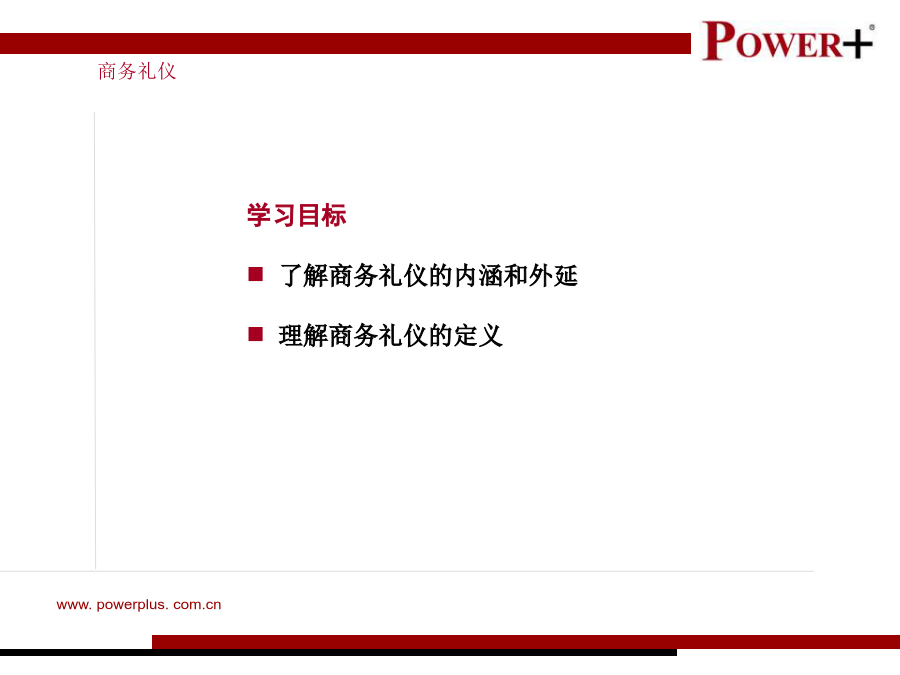 POWER+®

商务礼仪

学习目标

■ 了解商务礼仪的内涵和外延

■ 理解商务礼仪的定义

www. powerplus. com.cn